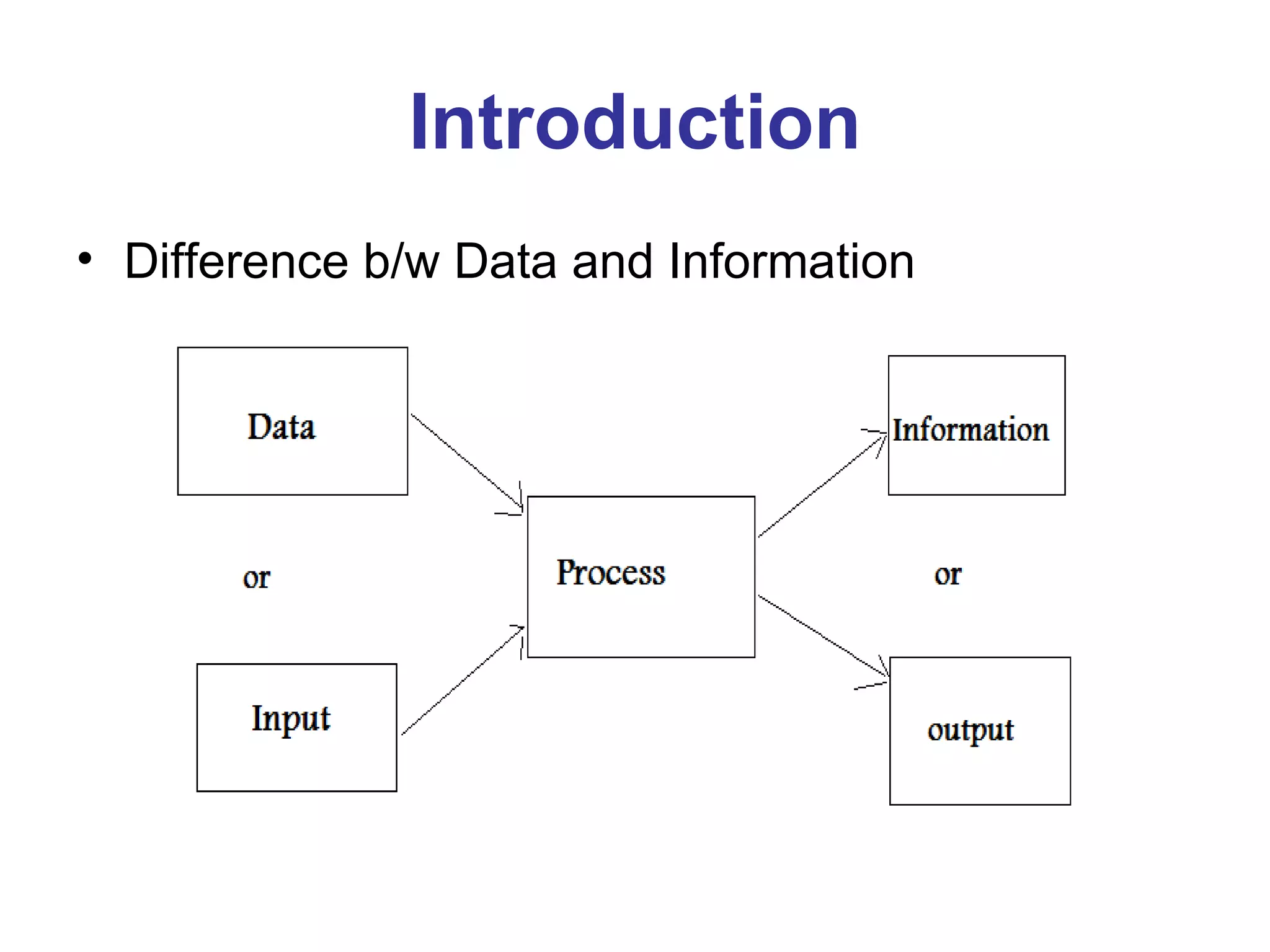 Introduction

• Difference b/w Data and Information

Data

or

Input

Process

Information

or

output